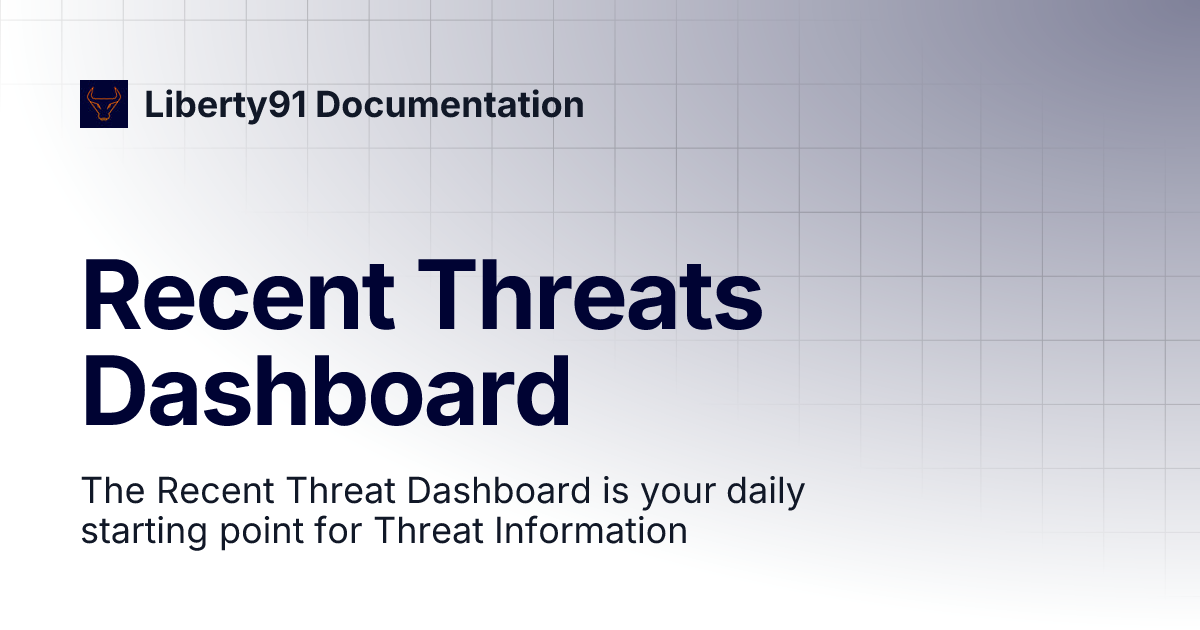 Liberty91 Documentation

Recent Threats Dashboard

The Recent Threat Dashboard is your daily starting point for Threat Information